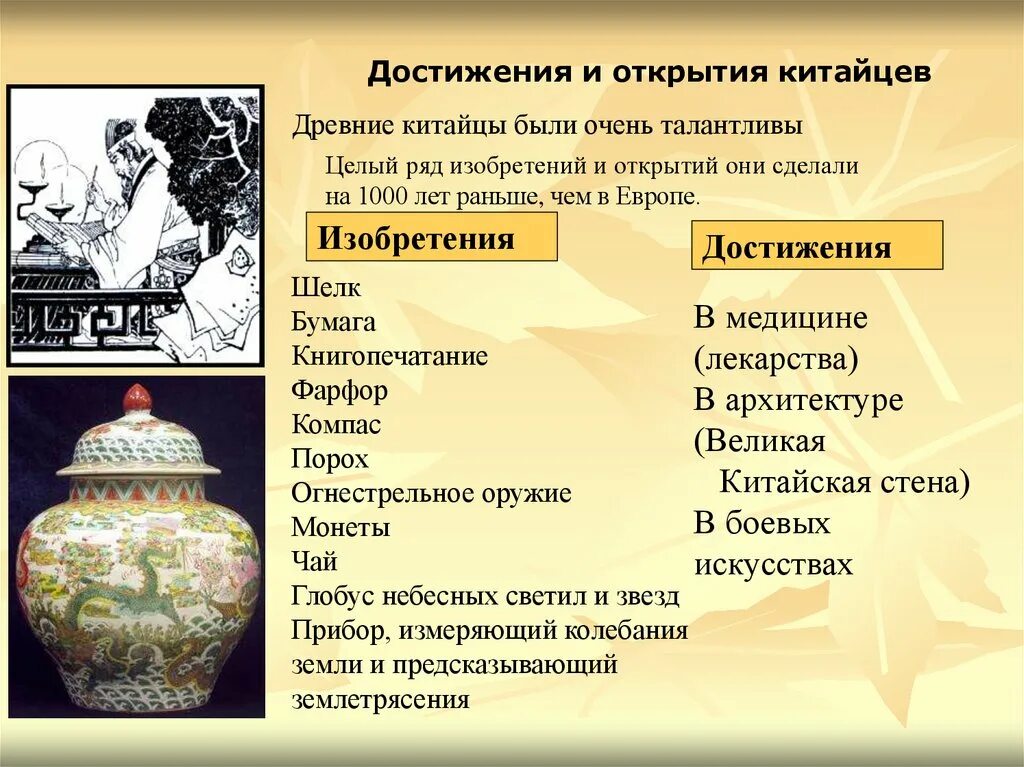 Достижения и открытия китайцев

Древние китайцы были очень талантливы

Целый ряд изобретений и открытий они сделали на 1000 лет раньше, чем в Европе.

Изобретения

Шелк
Бумага
Книгопечатание
Фарфор
Компас
Порох
Огнестрельное оружие
Монеты
Чай
Глобус небесных светил и звезд
Прибор, измеряющий колебания земли и предсказывающий землетрясения

Достижения

В медицине (лекарства)
В архитектуре (Великая Китайская стена)
В боевых искусствах